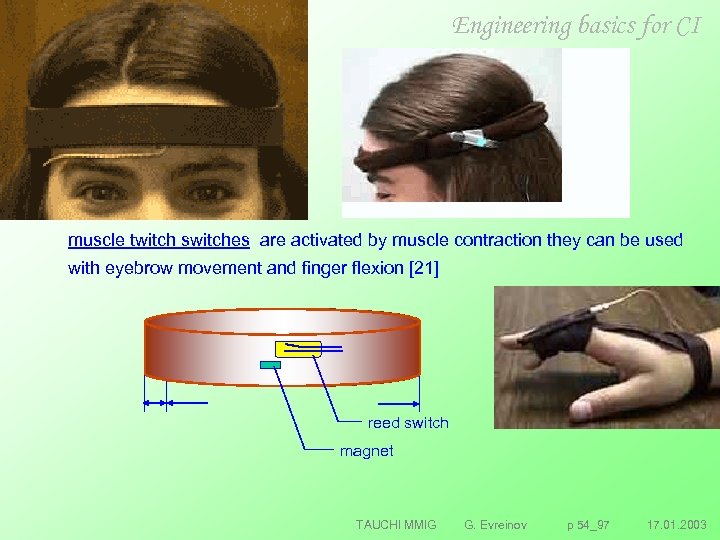 Engineering basics for CI

muscle twitch switches are activated by muscle contraction they can be used with eyebrow movement and finger flexion [21]

reed switch

magnet

TAUCHI MMIG G. Evreinov p 54_97 17.01.2003